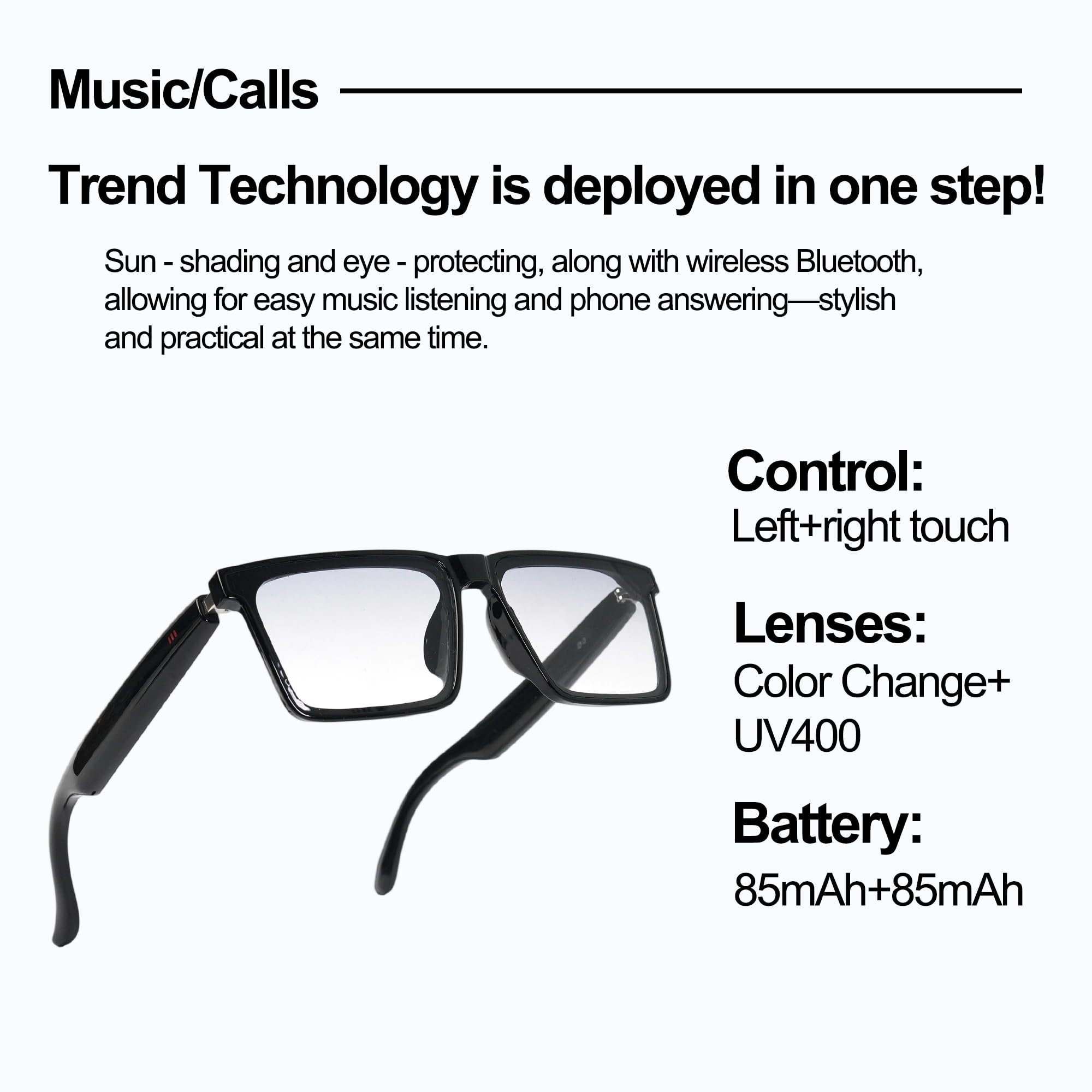 Music/Calls

Trend Technology is deployed in one step!

Sun - shading and eye - protecting, along with wireless Bluetooth, allowing for easy music listening and phone answering—stylish and practical at the same time.

Control:
Left+right touch

Lenses:
Color Change+
UV400

Battery:
85mAh+85mAh